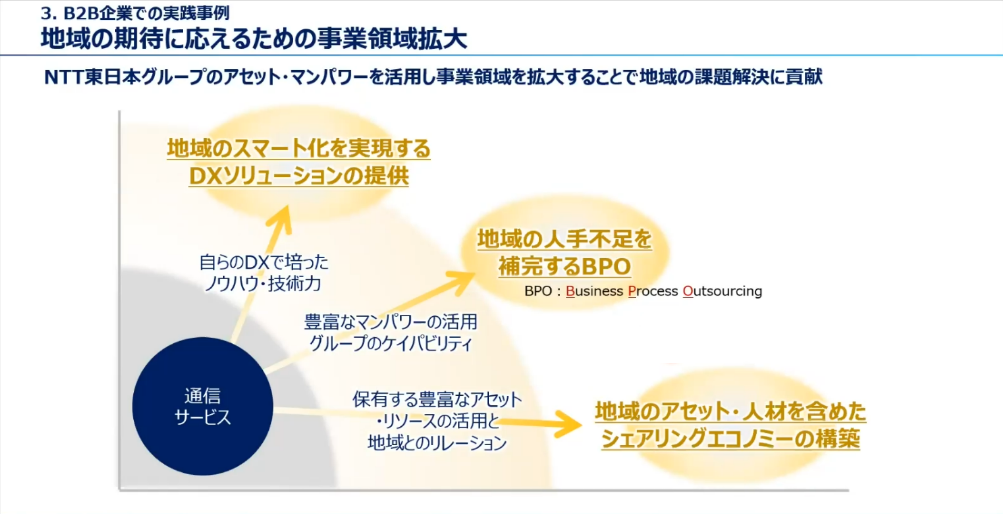 3. B2B企業での実践事例
地域の期待に応えるための事業領域拡大

NTT東日本グループのアセット・マンパワーを活用し事業領域を拡大することで地域の課題解決に貢献

地域のスマート化を実現する
DXソリューションの提供

自らのDXで培った
ノウハウ・技術力

地域の人手不足を
補完するBPO

BPO : Business Process Outsourcing

豊富なマンパワーの活用
グループのケイパビリティ

通信
サービス

保有する豊富なアセット
・リソースの活用と
地域とのリレーション

地域のアセット・人材を含めた
シェアリングエコノミーの構築